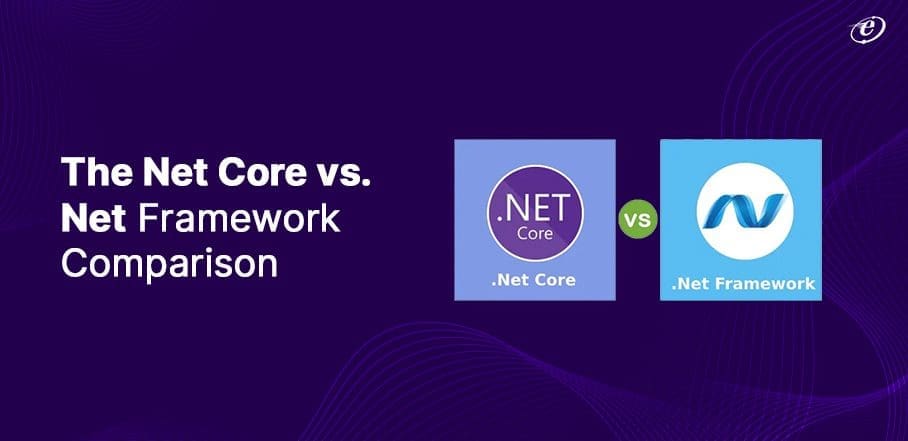 The Net Core vs. Net Framework Comparison

.NET Core

.Net Core

VS

.Net Framework